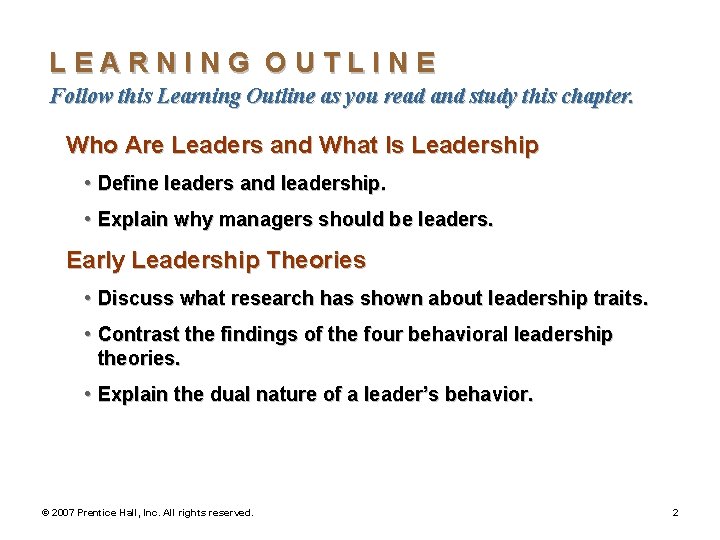 LEARNING OUTLINE

Follow this Learning Outline as you read and study this chapter.

Who Are Leaders and What Is Leadership

• Define leaders and leadership.

• Explain why managers should be leaders.

Early Leadership Theories

• Discuss what research has shown about leadership traits.

• Contrast the findings of the four behavioral leadership theories.

• Explain the dual nature of a leader's behavior.

© 2007 Prentice Hall, Inc. All rights reserved.

2